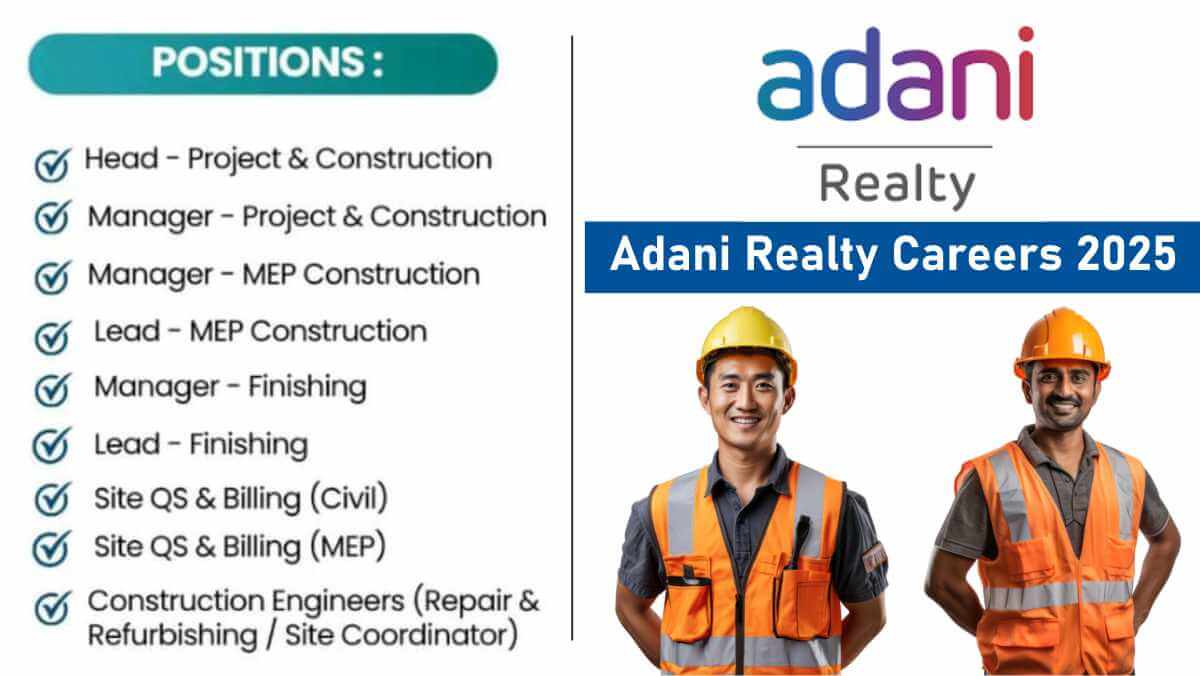 POSITIONS :

Head - Project & Construction

Manager - Project & Construction

Manager - MEP Construction

Lead - MEP Construction

Manager - Finishing

Lead - Finishing

Site QS & Billing (Civil)

Site QS & Billing (MEP)

Construction Engineers (Repair & Refurbishing / Site Coordinator)

adani

Realty

Adani Realty Careers 2025